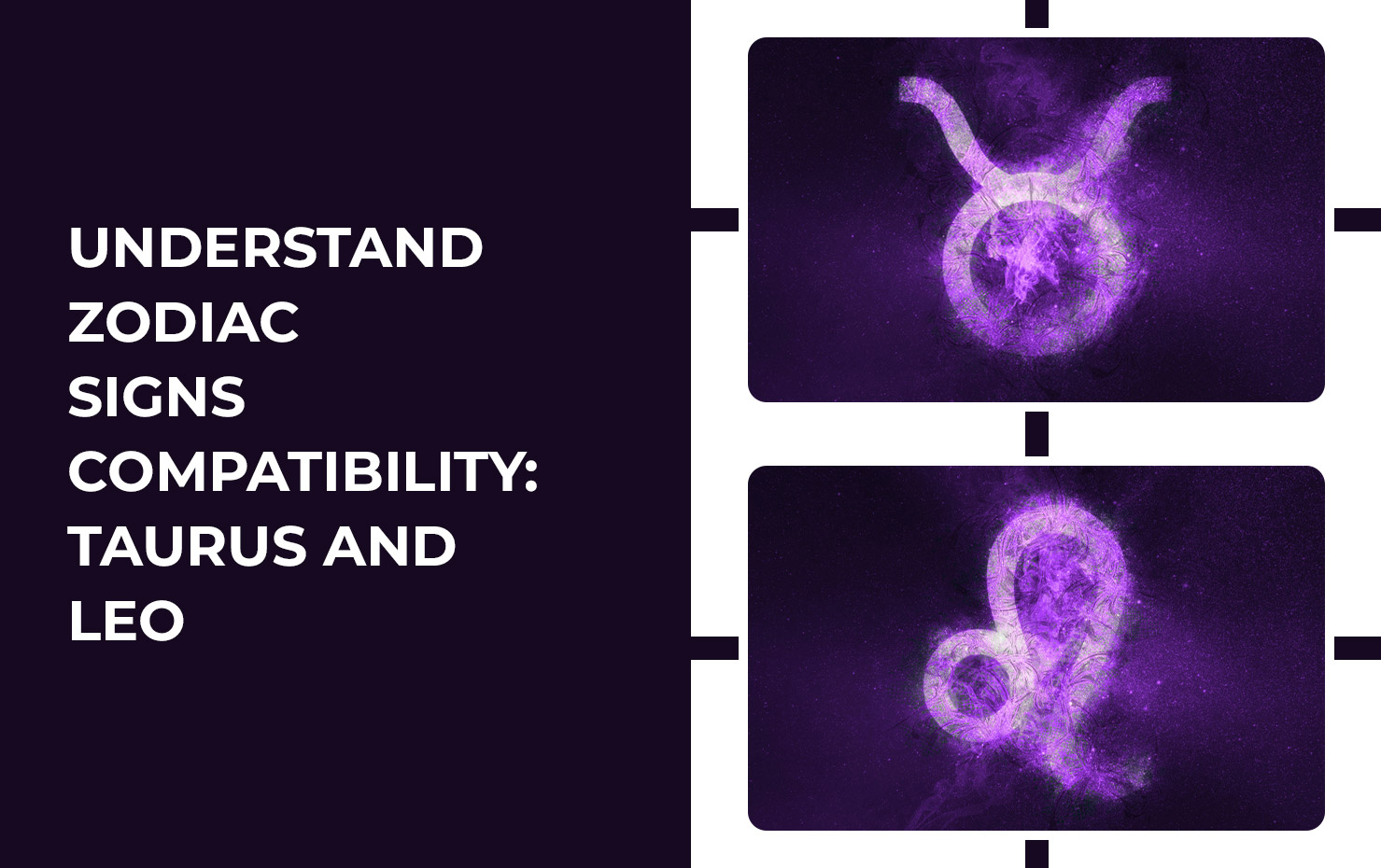 UNDERSTAND ZODIAC SIGNS COMPATIBILITY: TAURUS AND LEO